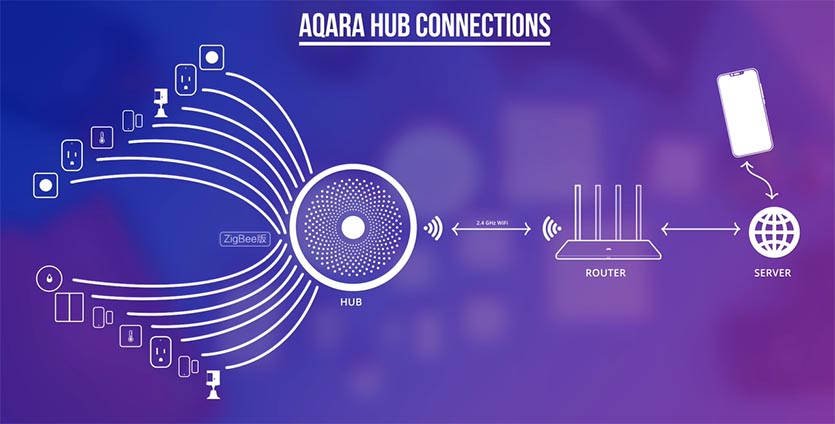 AQARA HUB CONNECTIONS

ZigBee版

HUB

2.4 GHz WiFi

ROUTER

SERVER